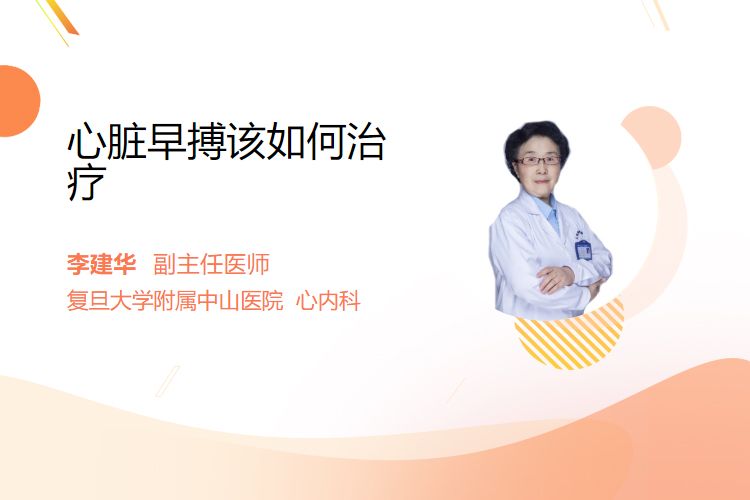 心脏早搏该如何治疗

李建华 副主任医师
复旦大学附属中山医院 心内科